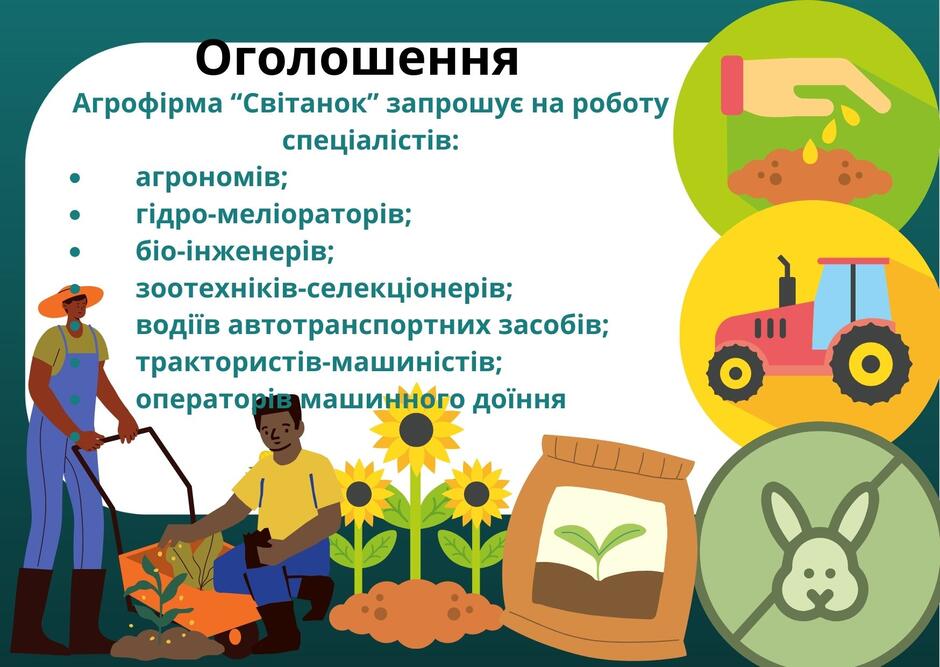 Оголошення

Агрофірма "Світанок" запрошує на роботу спеціалістів:

• агрономів;
• гідро-меліораторів;
• біо-інженерів;
• зоотехніків-селекціонерів;
• водіїв автотранспортних засобів;
• трактористів-машиністів;
• операторів машинного доїння